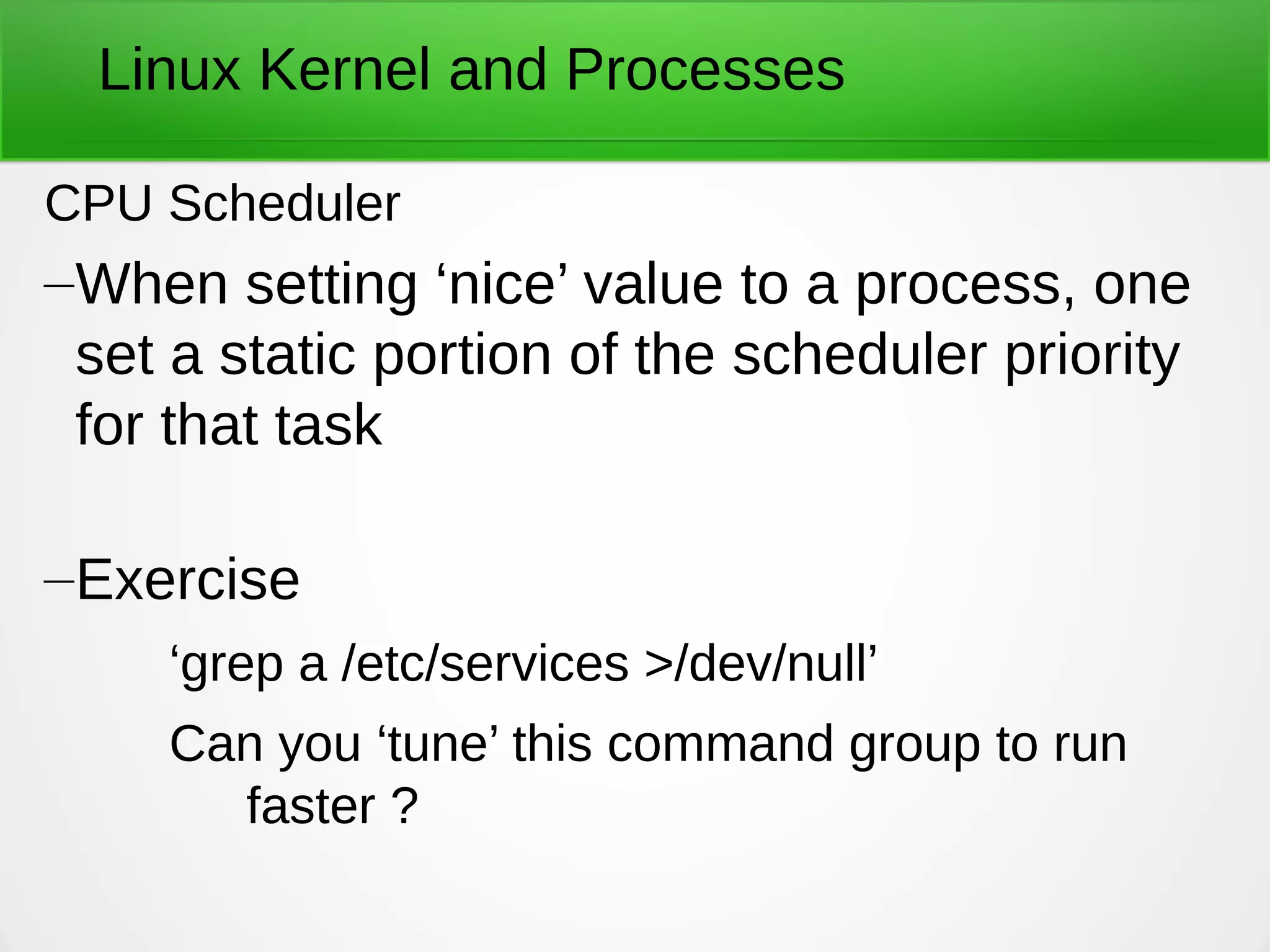 Linux Kernel and Processes

CPU Scheduler

–When setting ‘nice’ value to a process, one set a static portion of the scheduler priority for that task

–Exercise

‘grep a /etc/services >/dev/null’

Can you ‘tune’ this command group to run faster ?